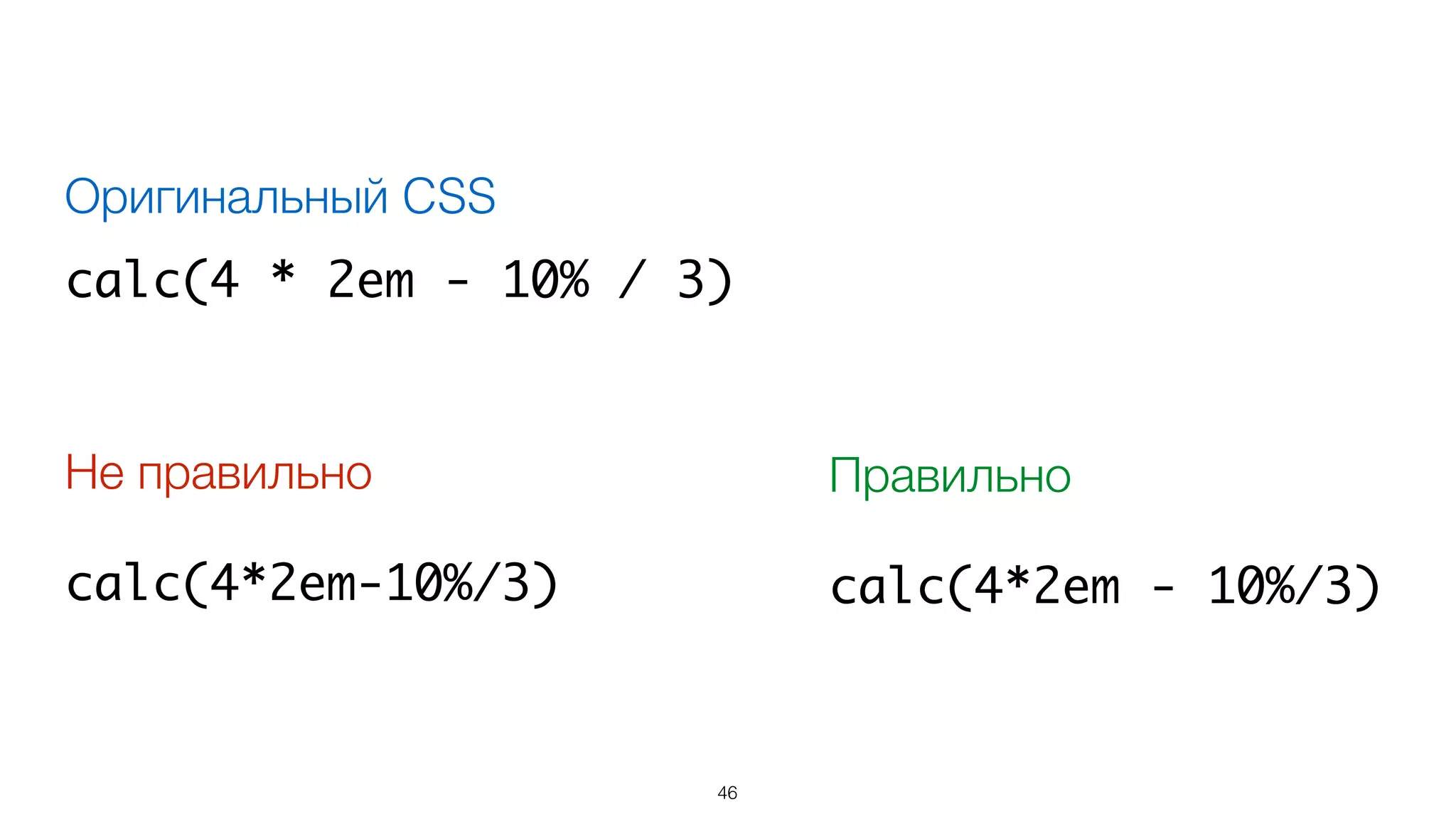 Оригинальный CSS

calc(4 * 2em - 10% / 3)

Не правильно

calc(4*2em-10%/3)

Правильно

calc(4*2em - 10%/3)

46